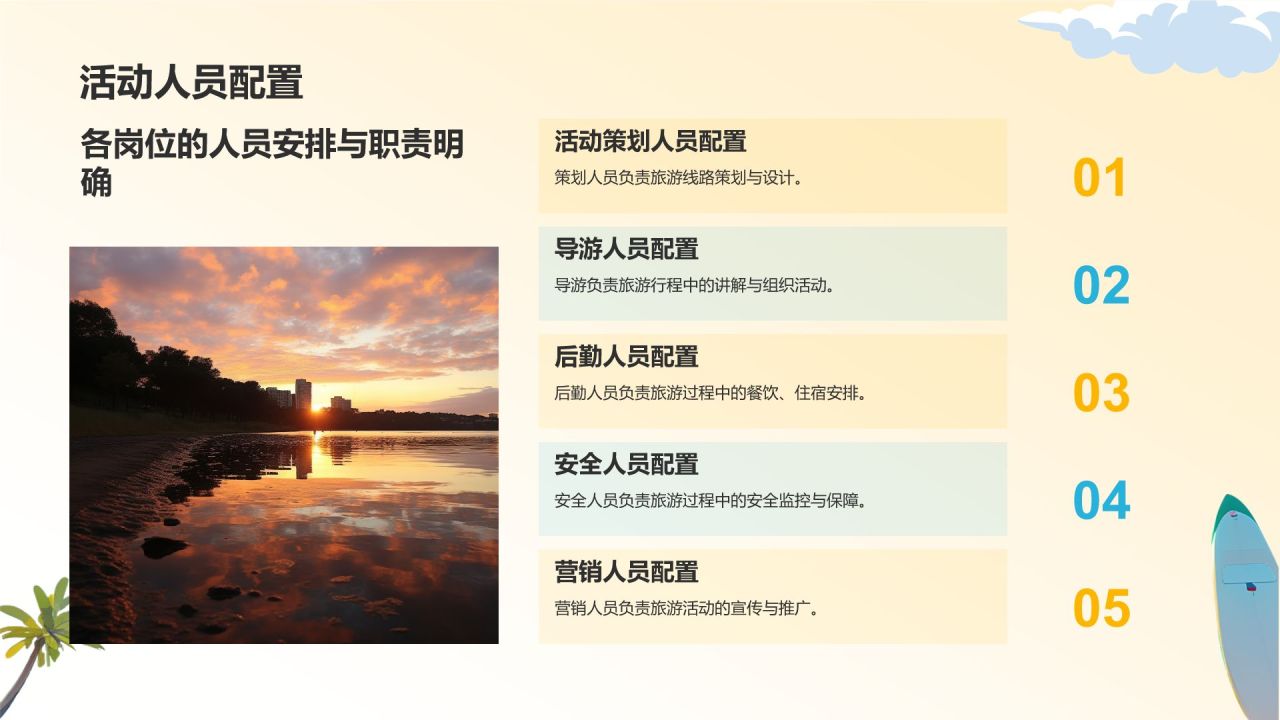 活动人员配置

各岗位的人员安排与职责明确

活动策划人员配置

策划人员负责旅游线路策划与设计。

01

导游人员配置

导游负责旅游行程中的讲解与组织活动。

02

后勤人员配置

后勤人员负责旅游过程中的餐饮、住宿安排。

03

安全人员配置

安全人员负责旅游过程中的安全监控与保障。

04

营销人员配置

营销人员负责旅游活动的宣传与推广。

05